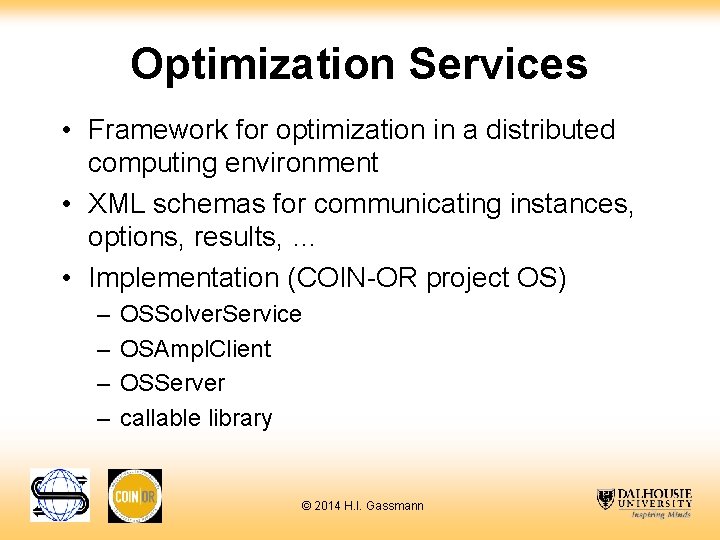 Optimization Services

• Framework for optimization in a distributed computing environment

• XML schemas for communicating instances, options, results, ...

• Implementation (COIN-OR project OS)
– OSSolverService
– OSAmplClient
– OSServer
– callable library

COIN|OR

© 2014 H.I. Gassmann

DALHOUSIE UNIVERSITY
Inspiring Minds